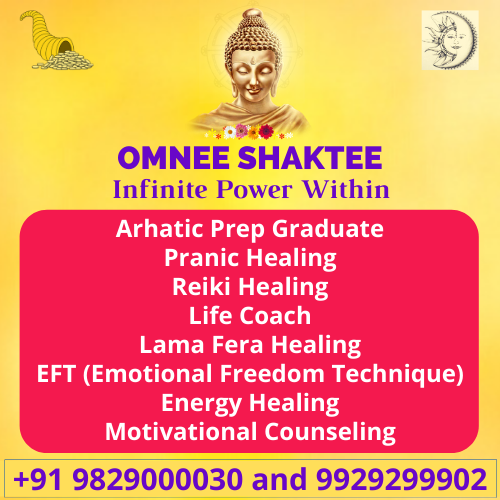 OMNEE SHAKTEE
Infinite Power Within

Arhatic Prep Graduate
Pranic Healing
Reiki Healing
Life Coach
Lama Fera Healing
EFT (Emotional Freedom Technique)
Energy Healing
Motivational Counseling

+91 9829000030 and 9929299902